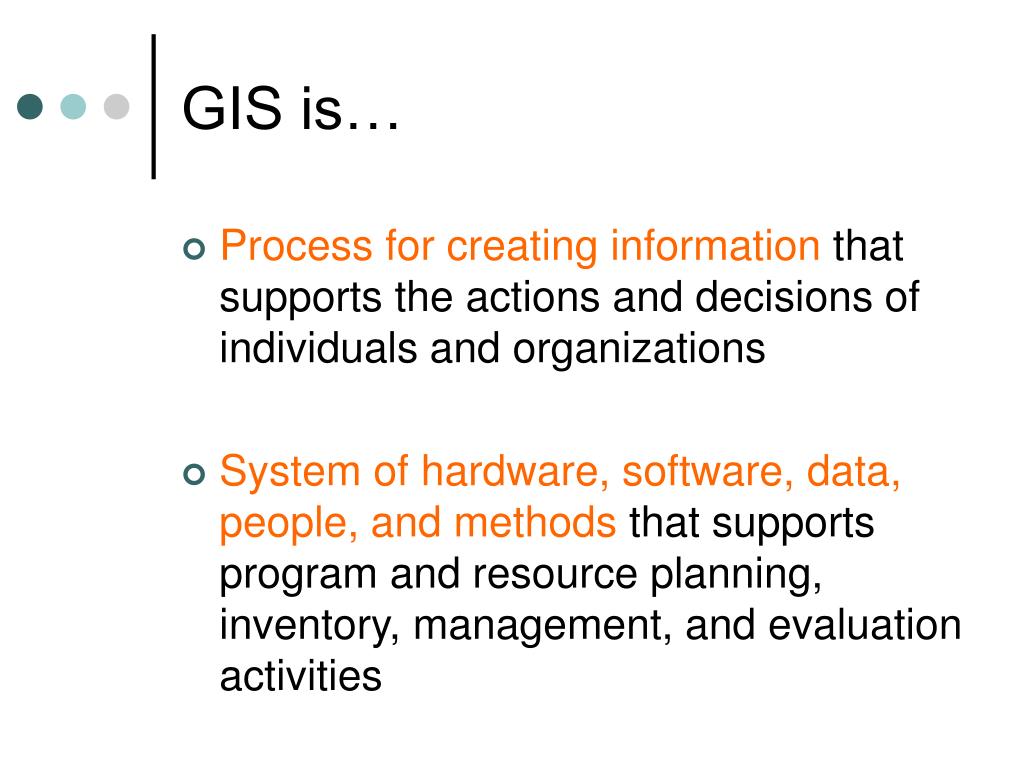 GIS is…

Process for creating information that supports the actions and decisions of individuals and organizations

System of hardware, software, data, people, and methods that supports program and resource planning, inventory, management, and evaluation activities